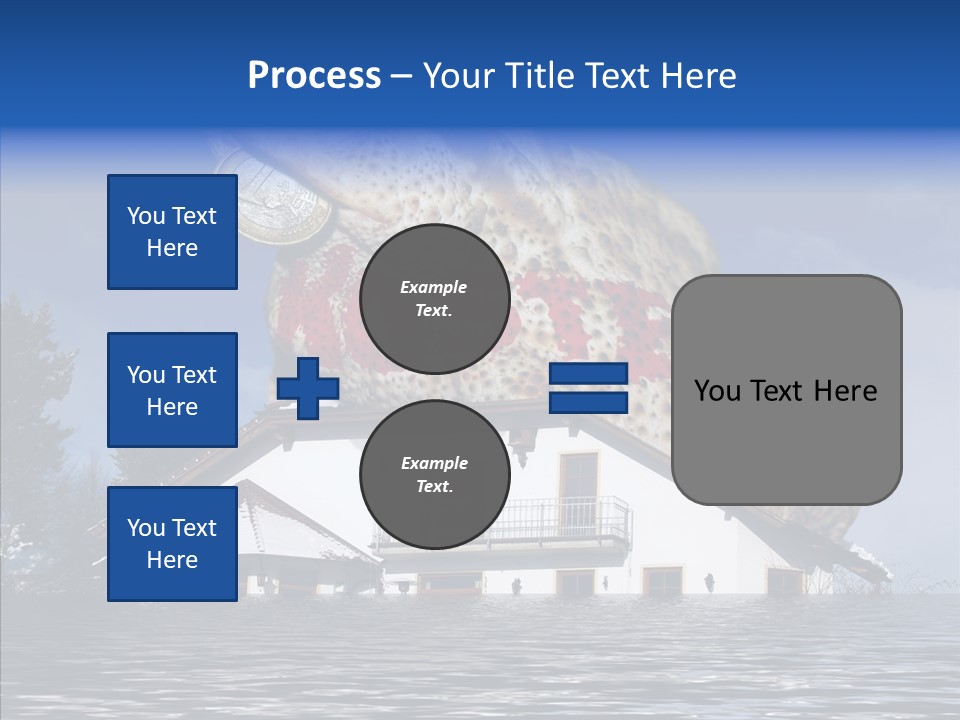 Process – Your Title Text Here

You Text Here

You Text Here

You Text Here

Example Text.

Example Text.

You Text Here